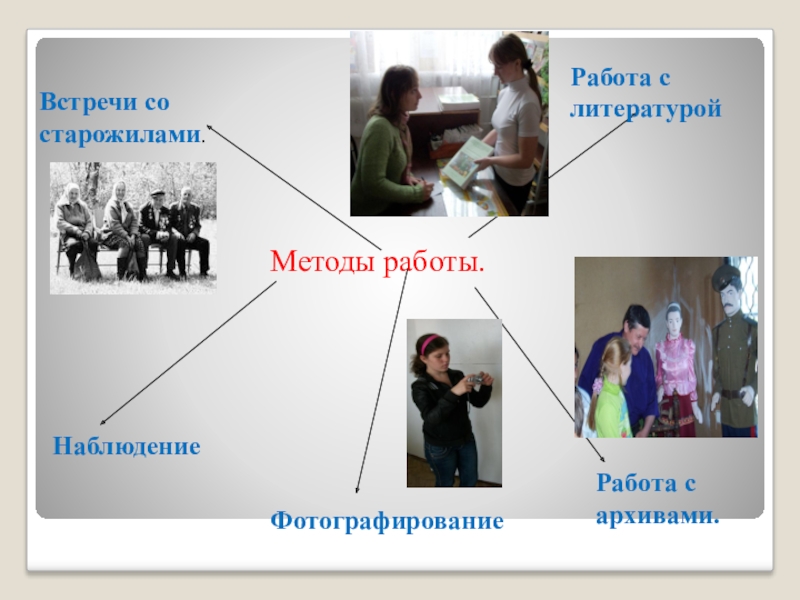 Встречи со старожилами.

Работа с литературой

Методы работы.

Наблюдение

Фотографирование

Работа с архивами.